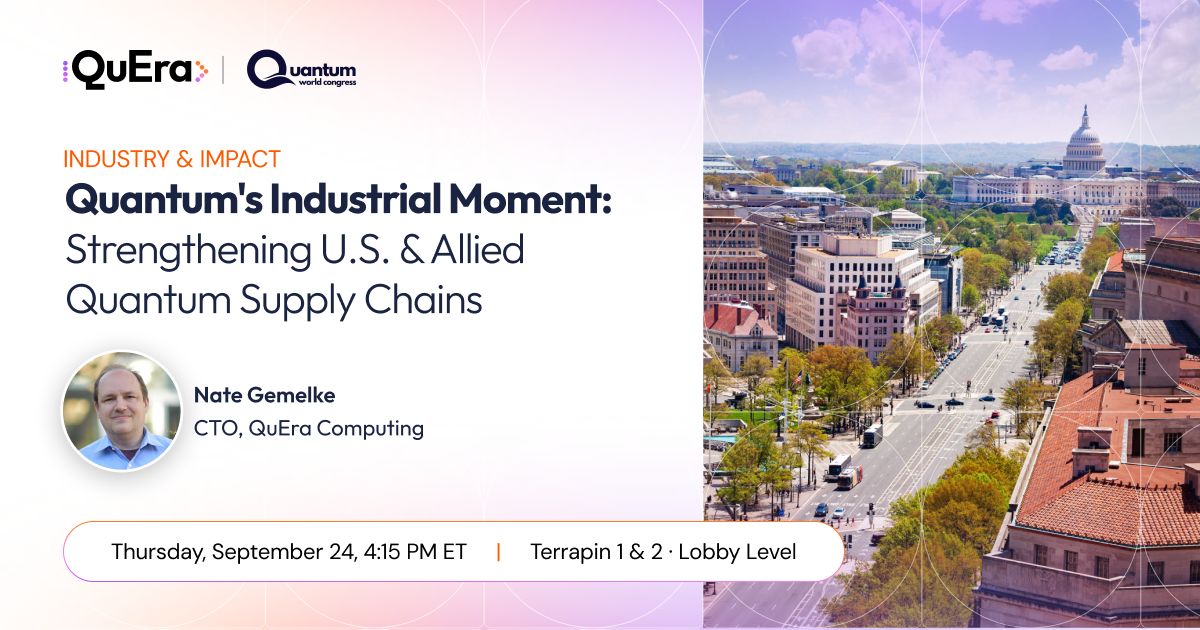 QuEra | Quantum world congress

INDUSTRY & IMPACT

Quantum's Industrial Moment: Strengthening U.S. & Allied Quantum Supply Chains

Nate Gemelke
CTO, QuEra Computing

Thursday, September 24, 4:15 PM ET | Terrapin 1 & 2 · Lobby Level